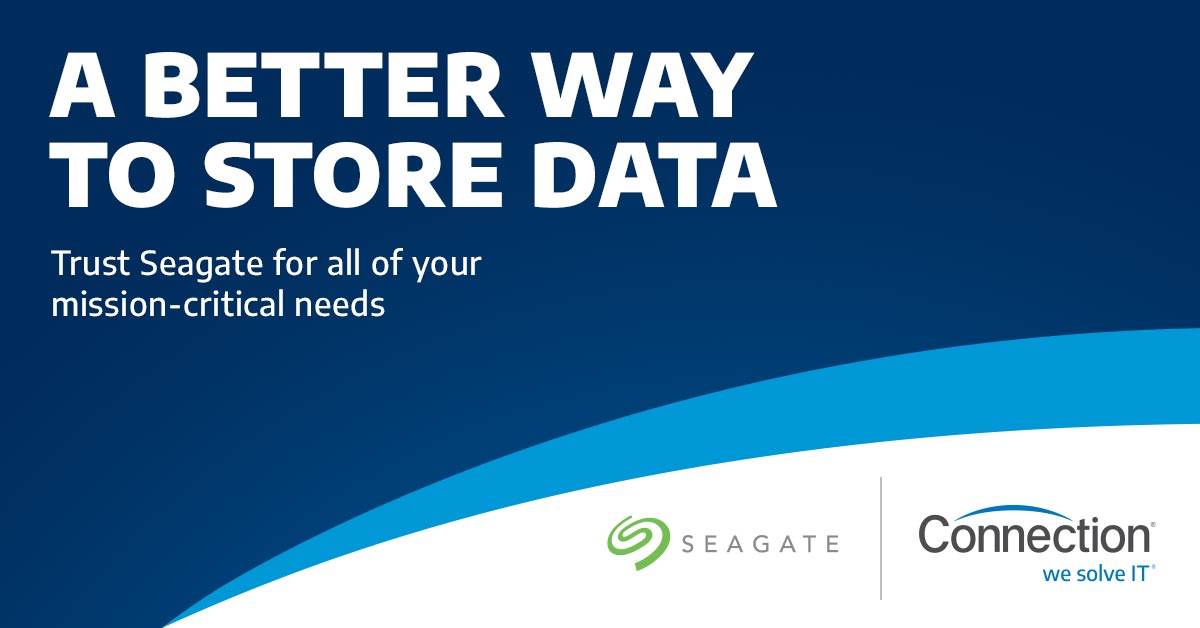 A BETTER WAY TO STORE DATA

Trust Seagate for all of your mission-critical needs

SEAGATE

Connection®
we solve IT®